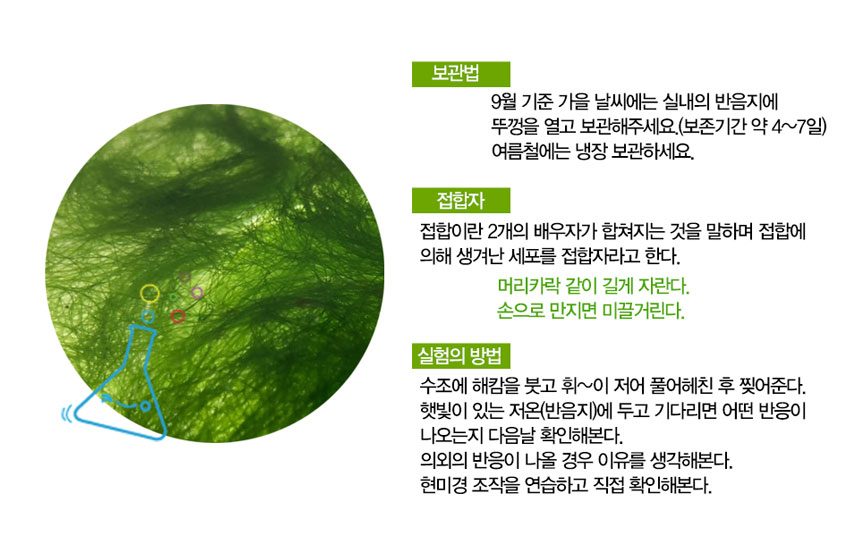 보관법

9월 기준 가을 날씨에는 실내의 반음지에 뚜껑을 열고 보관해주세요.(보존기간 약 4~7일) 여름철에는 냉장 보관하세요.

접합자

접합이란 2개의 배우자가 합쳐지는 것을 말하며 접합에 의해 생겨난 세포를 접합자라고 한다.

머리카락 같이 길게 자란다.
손으로 만지면 미끌거린다.

실험의 방법

수조에 해캄을 붓고 휘~이 저어 풀어헤친 후 찢어준다.
햇빛이 있는 저온(반음지)에 두고 기다리면 어떤 반응이 나오는지 다음날 확인해본다.
의외의 반응이 나올 경우 이유를 생각해본다.
현미경 조작을 연습하고 직접 확인해본다.